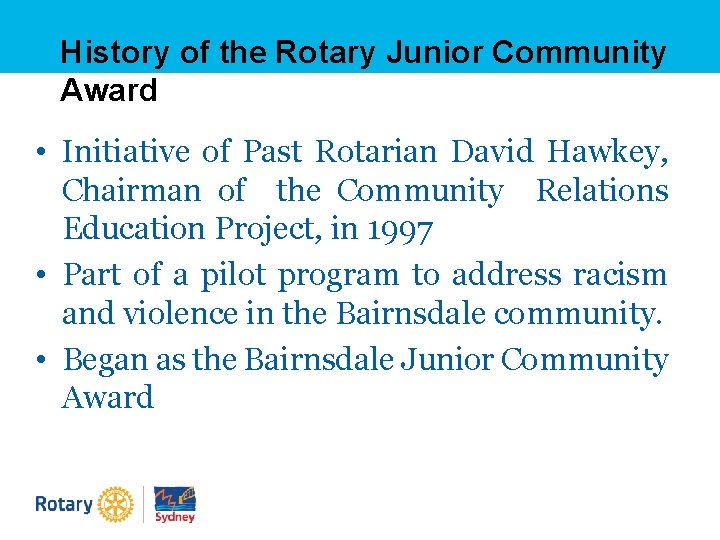 History of the Rotary Junior Community Award

• Initiative of Past Rotarian David Hawkey, Chairman of the Community Relations Education Project, in 1997
• Part of a pilot program to address racism and violence in the Bairnsdale community.
• Began as the Bairnsdale Junior Community Award

Rotary

Sydney